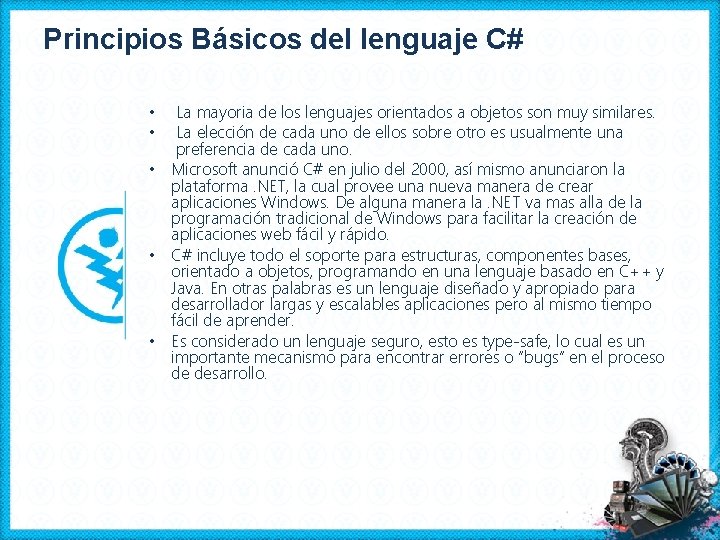 Principios Básicos del lenguaje C#

• La mayoria de los lenguajes orientados a objetos son muy similares.
• La elección de cada uno de ellos sobre otro es usualmente una preferencia de cada uno.
• Microsoft anunció C# en julio del 2000, así mismo anunciaron la plataforma .NET, la cual provee una nueva manera de crear aplicaciones Windows. De alguna manera la .NET va mas alla de la programación tradicional de Windows para facilitar la creación de aplicaciones web fácil y rápido.
• C# incluye todo el soporte para estructuras, componentes bases, orientado a objetos, programando en una lenguaje basado en C++ y Java. En otras palabras es un lenguaje diseñado y apropiado para desarrollador largas y escalables aplicaciones pero al mismo tiempo fácil de aprender.
• Es considerado un lenguaje seguro, esto es type-safe, lo cual es un importante mecanismo para encontrar errores o "bugs" en el proceso de desarrollo.